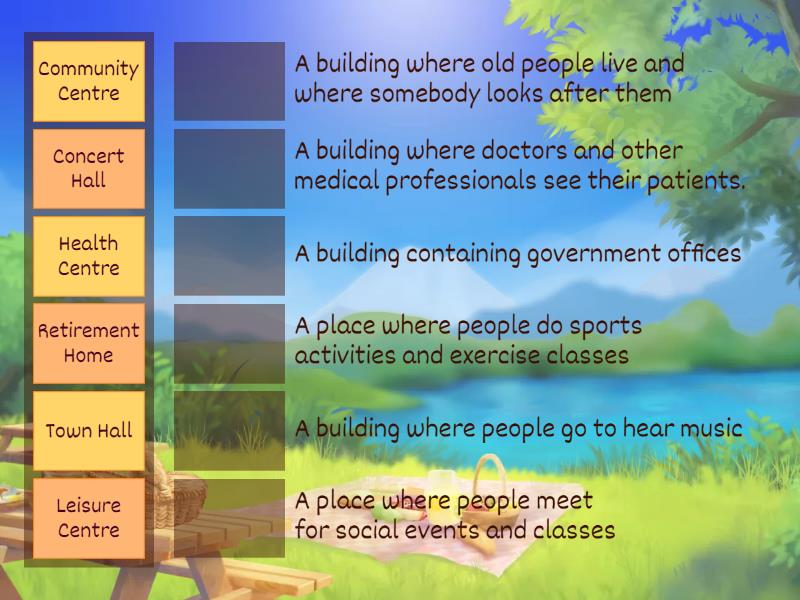 Community Centre

Concert Hall

Health Centre

Retirement Home

Town Hall

Leisure Centre

A building where old people live and where somebody looks after them

A building where doctors and other medical professionals see their patients.

A building containing government offices

A place where people do sports activities and exercise classes

A building where people go to hear music

A place where people meet for social events and classes